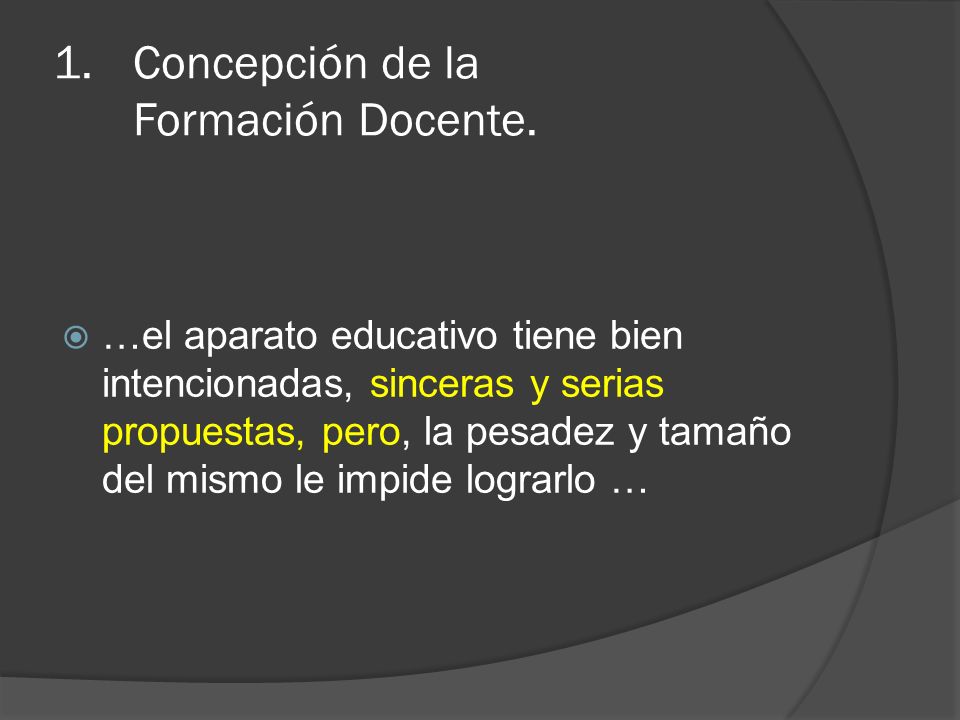 1. Concepción de la Formación Docente.

…el aparato educativo tiene bien intencionadas, sinceras y serias propuestas, pero, la pesadez y tamaño del mismo le impide lograrlo …